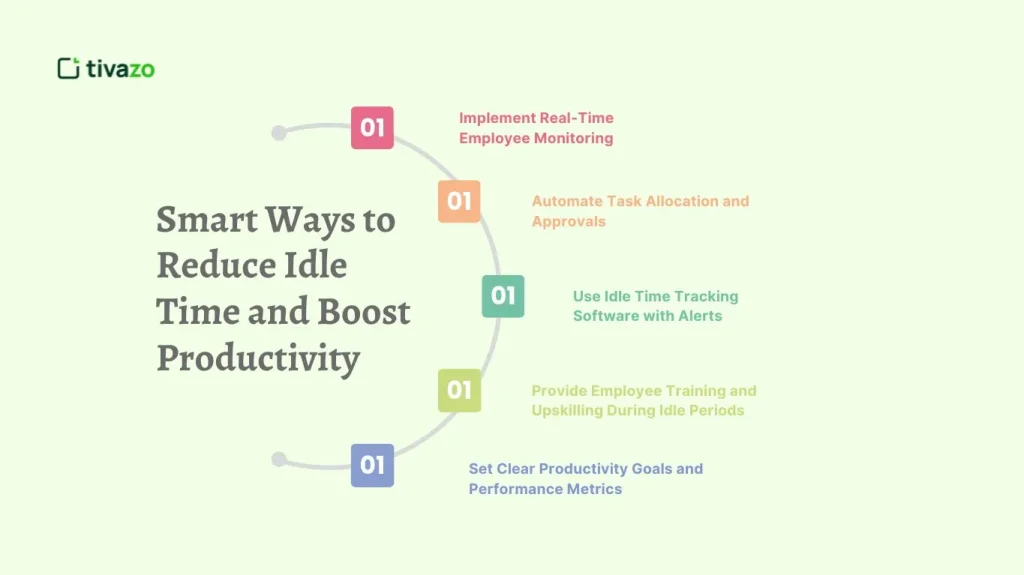 tivazo

Smart Ways to Reduce Idle Time and Boost Productivity

01 Implement Real-Time Employee Monitoring

01 Automate Task Allocation and Approvals

01 Use Idle Time Tracking Software with Alerts

01 Provide Employee Training and Upskilling During Idle Periods

01 Set Clear Productivity Goals and Performance Metrics